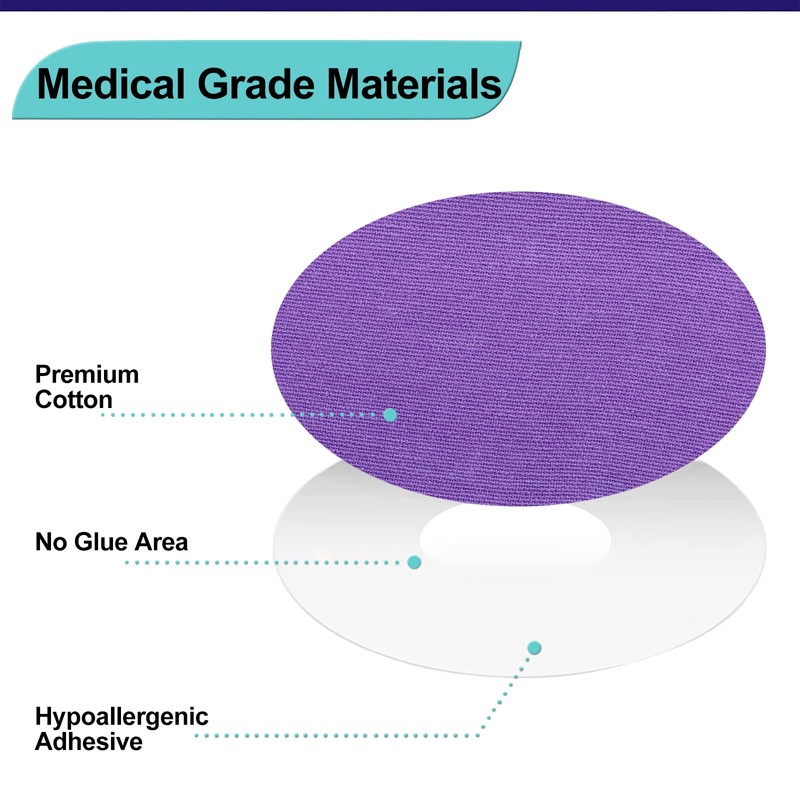 Medical Grade Materials

Premium Cotton

No Glue Area

Hypoallergenic Adhesive